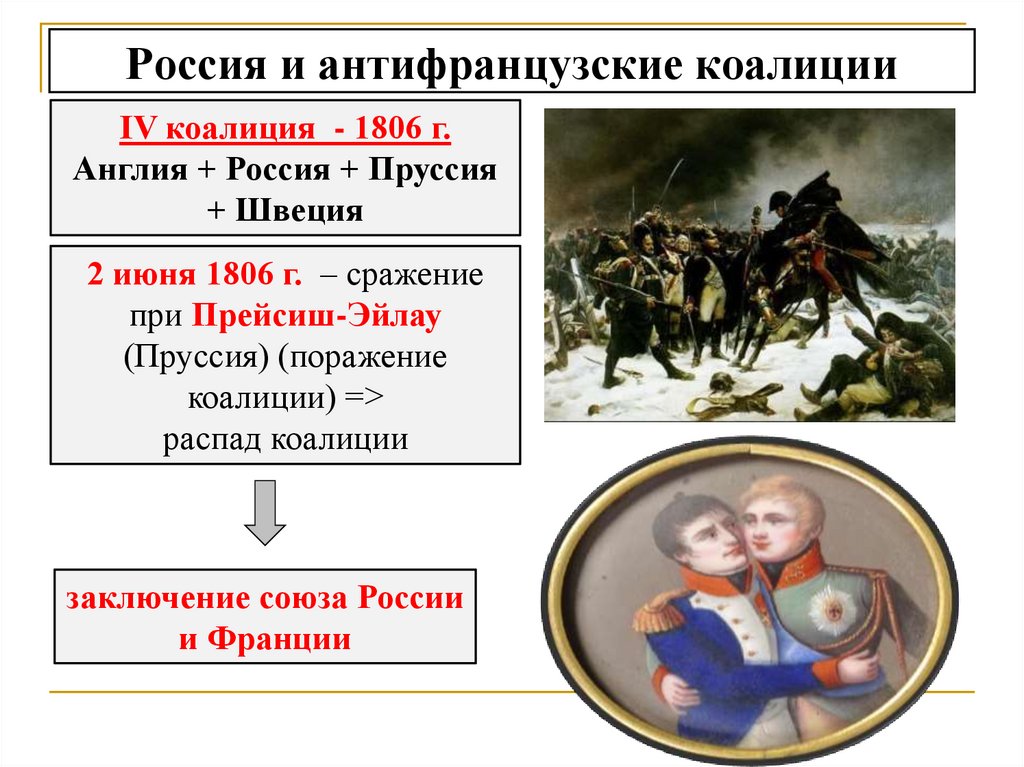 Россия и антифранцузские коалиции

IV коалиция - 1806 г.
Англия + Россия + Пруссия + Швеция

2 июня 1806 г. – сражение при Прейсиш-Эйлау (Пруссия) (поражение коалиции) => распад коалиции

заключение союза России и Франции